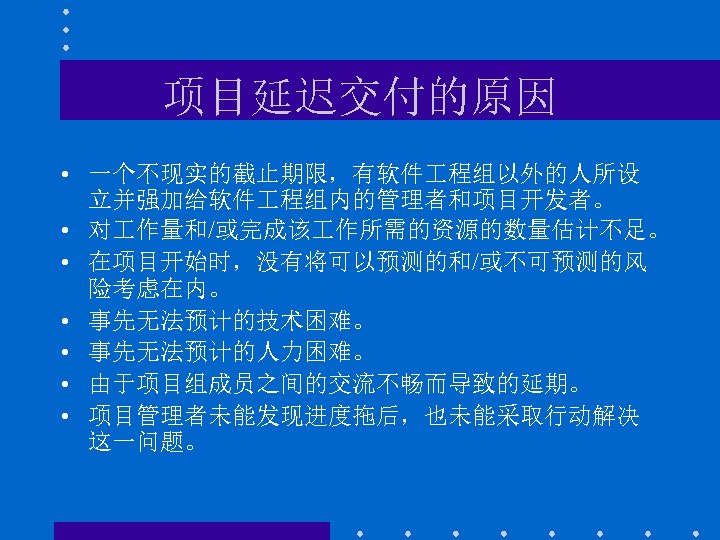 项目延迟交付的原因

• 一个不现实的截止期限，有软件工程组以外的人所设立并强加给软件工程组内的管理者和项目开发者。
• 对工作量和/或完成该工作所需的资源的数量估计不足。
• 在项目开始时，没有将可以预测的和/或不可预测的风险考虑在内。
• 事先无法预计的技术困难。
• 事先无法预计的人力困难。
• 由于项目组成员之间的交流不畅而导致的延期。
• 项目管理者未能发现进度拖后，也未能采取行动解决这一问题。